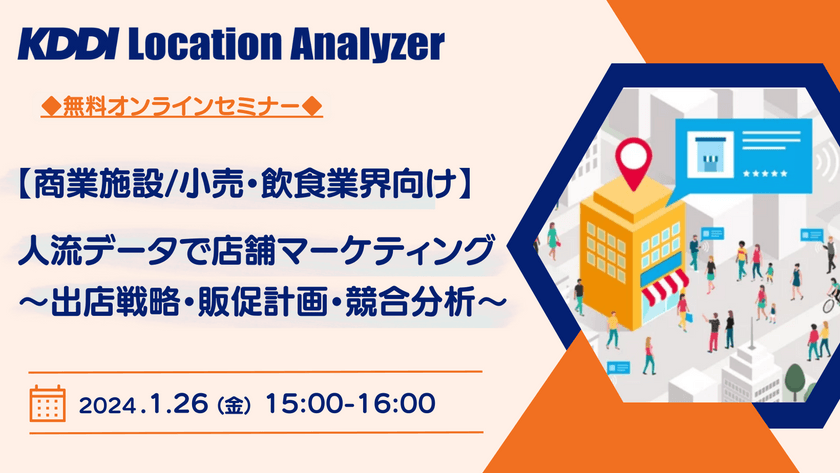 KDDI Location Analyzer

◆無料オンラインセミナー◆

【商業施設/小売・飲食業界向け】

人流データで店舗マーケティング
～出店戦略・販促計画・競合分析～

2024.1.26 (金) 15:00-16:00